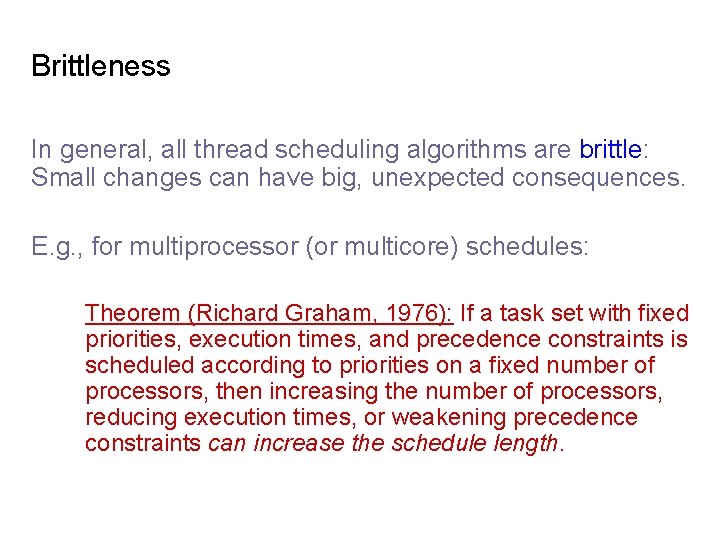 Brittleness

In general, all thread scheduling algorithms are brittle: Small changes can have big, unexpected consequences.

E.g., for multiprocessor (or multicore) schedules:

Theorem (Richard Graham, 1976): If a task set with fixed priorities, execution times, and precedence constraints is scheduled according to priorities on a fixed number of processors, then increasing the number of processors, reducing execution times, or weakening precedence constraints can increase the schedule length.